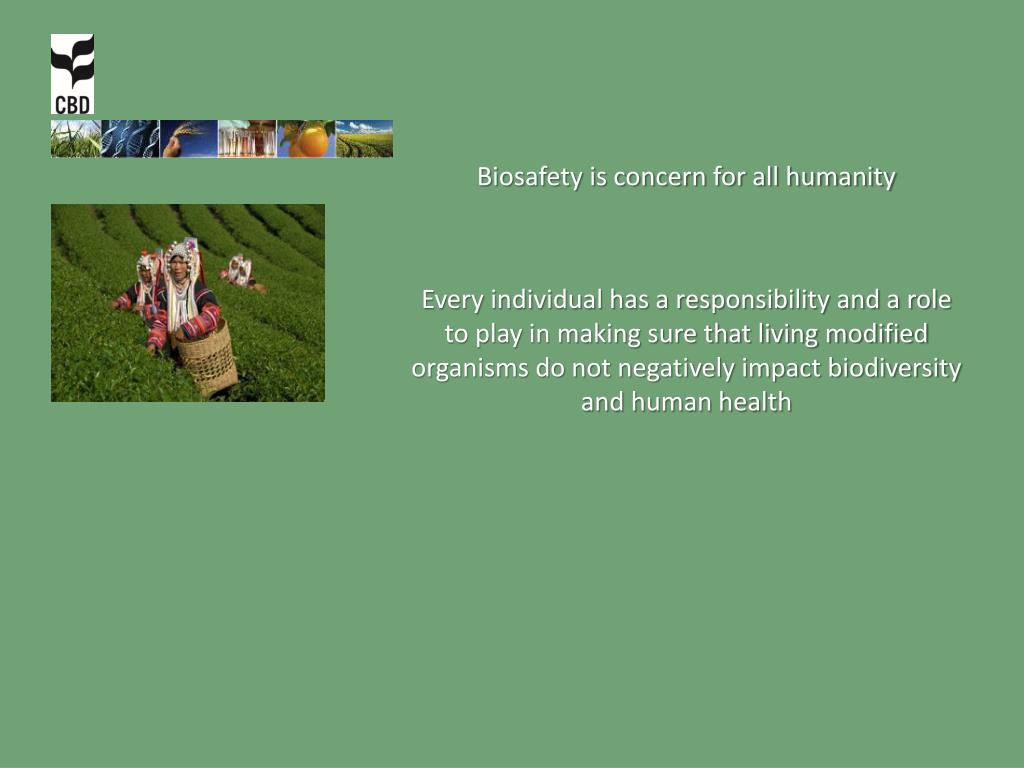 CBD

Biosafety is concern for all humanity

Every individual has a responsibility and a role to play in making sure that living modified organisms do not negatively impact biodiversity and human health